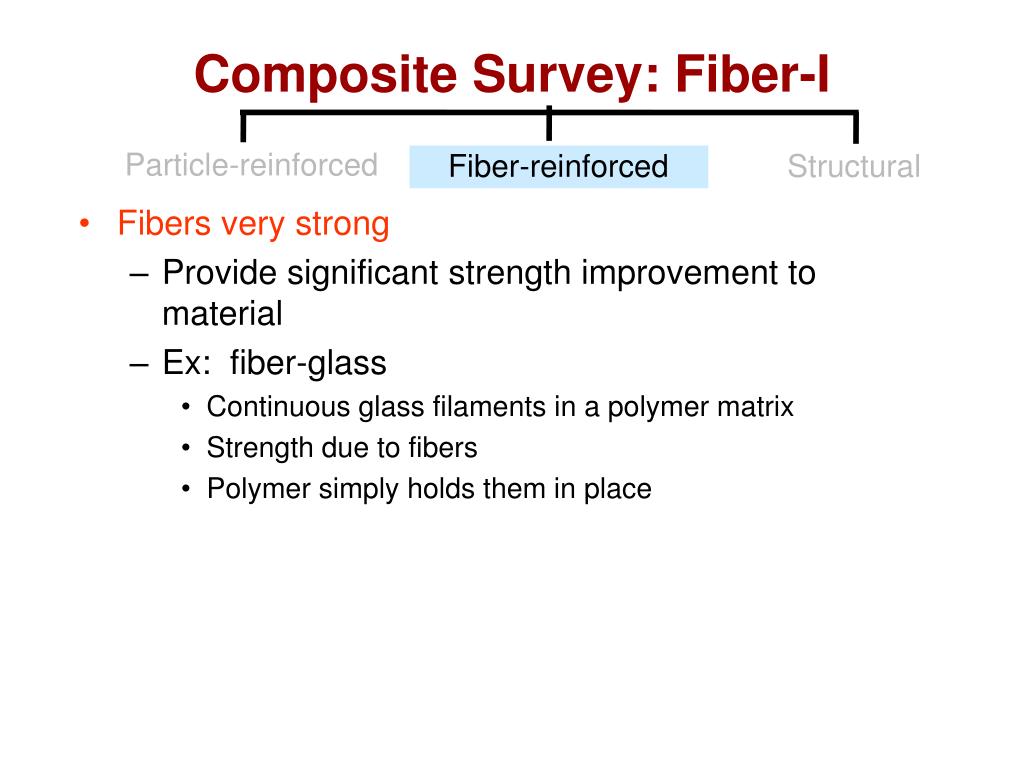 Composite Survey: Fiber-I

Particle-reinforced

Fiber-reinforced

Structural

• Fibers very strong
– Provide significant strength improvement to material
– Ex: fiber-glass
• Continuous glass filaments in a polymer matrix
• Strength due to fibers
• Polymer simply holds them in place